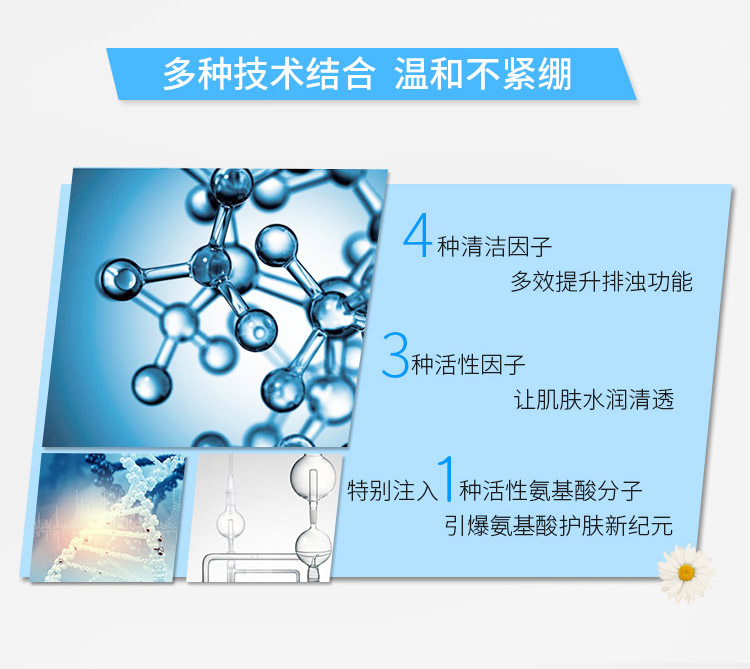 多种技术结合 温和不紧绷

4种清洁因子
多效提升排浊功能

3种活性因子
让肌肤水润清透

特别注入1种活性氨基酸分子
引爆氨基酸护肤新纪元